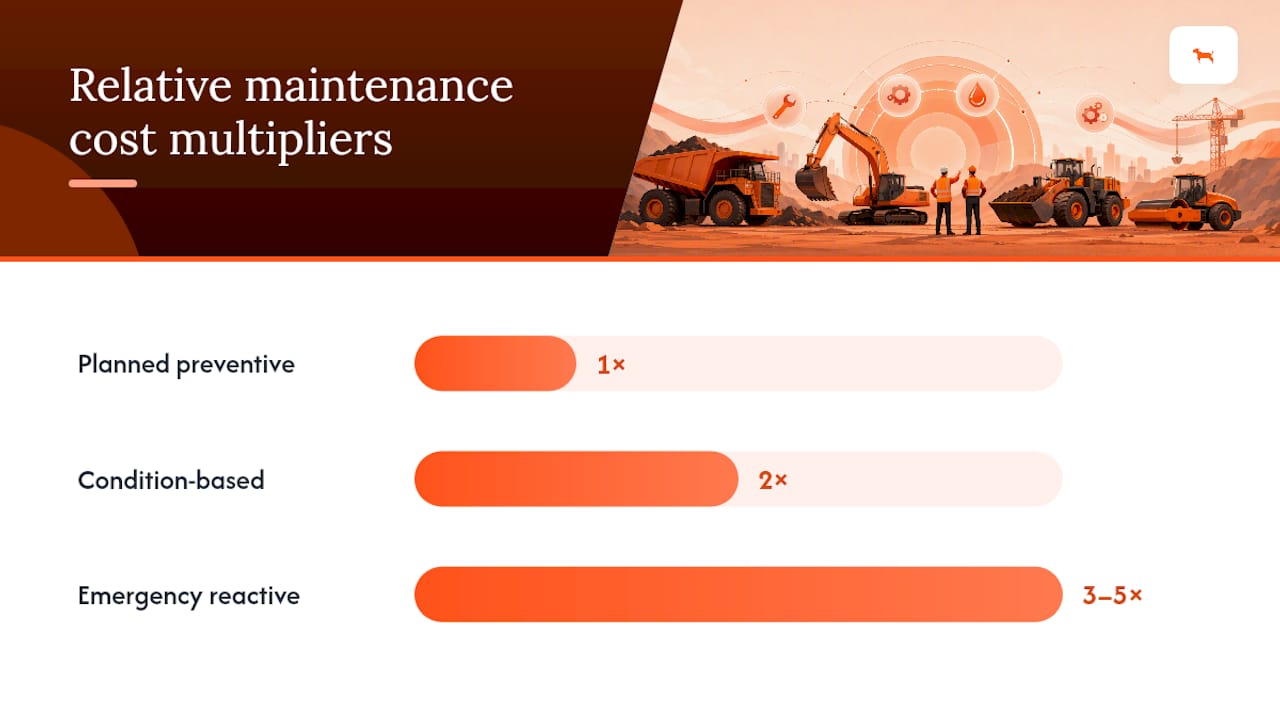 Relative maintenance cost multipliers

Planned preventive 1×

Condition-based 2×

Emergency reactive 3–5×